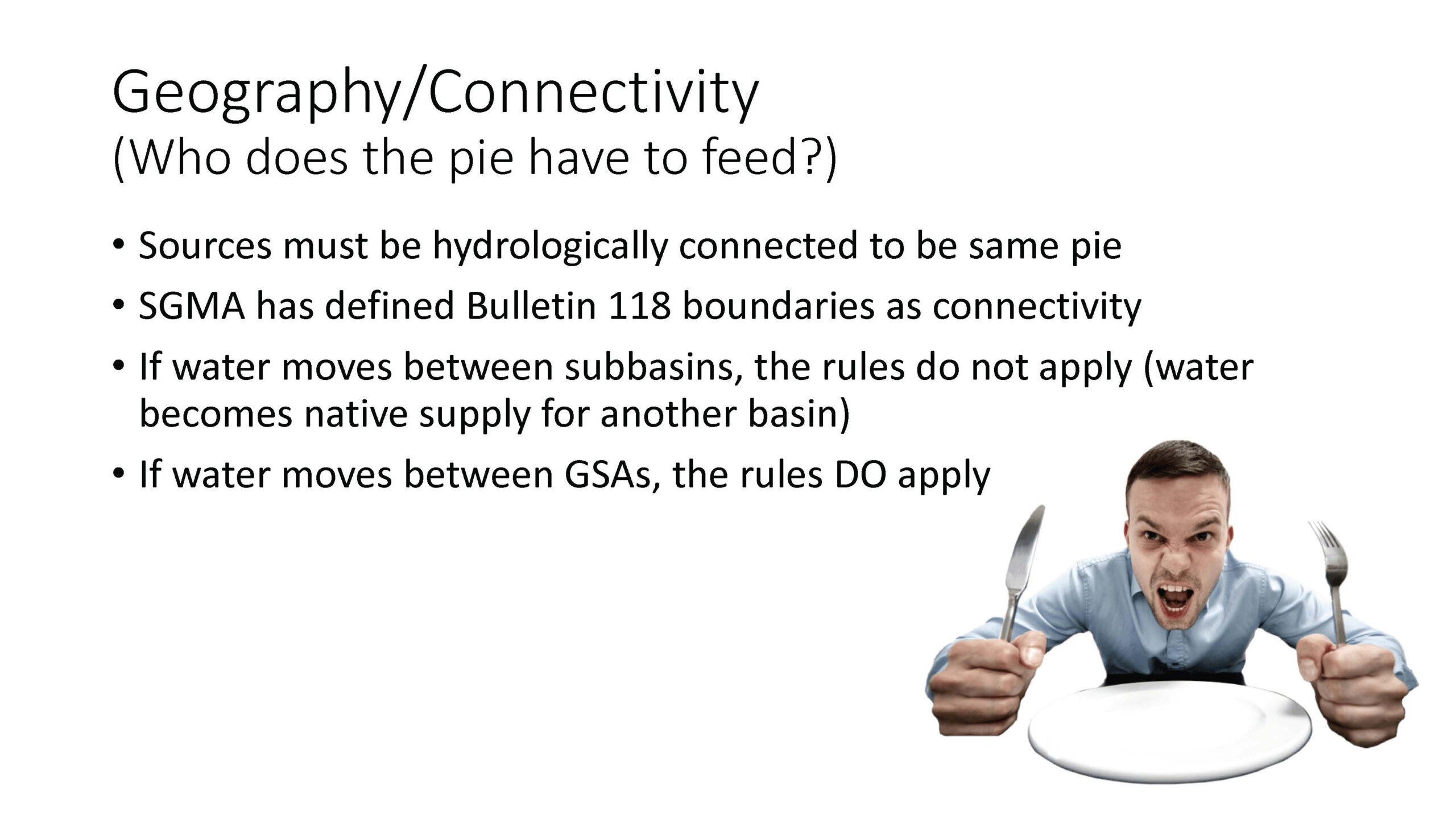 Geography/Connectivity
(Who does the pie have to feed?)

• Sources must be hydrologically connected to be same pie
• SGMA has defined Bulletin 118 boundaries as connectivity
• If water moves between subbasins, the rules do not apply (water becomes native supply for another basin)
• If water moves between GSAs, the rules DO apply